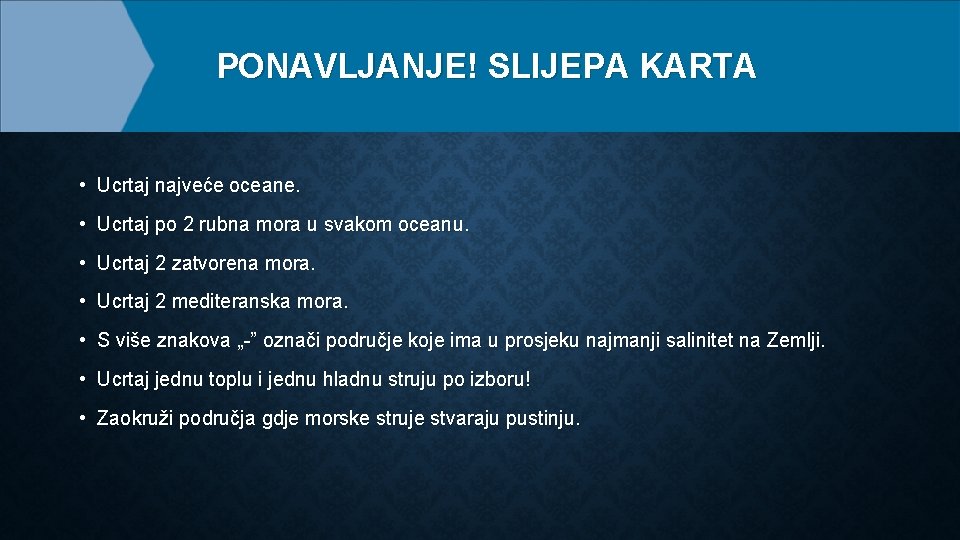 PONAVLJANJE! SLIJEPA KARTA

• Ucrtaj najveće oceane.

• Ucrtaj po 2 rubna mora u svakom oceanu.

• Ucrtaj 2 zatvorena mora.

• Ucrtaj 2 mediteranska mora.

• S više znakova „-” označi područje koje ima u prosjeku najmanji salinitet na Zemlji.

• Ucrtaj jednu toplu i jednu hladnu struju po izboru!

• Zaokruži područja gdje morske struje stvaraju pustinju.